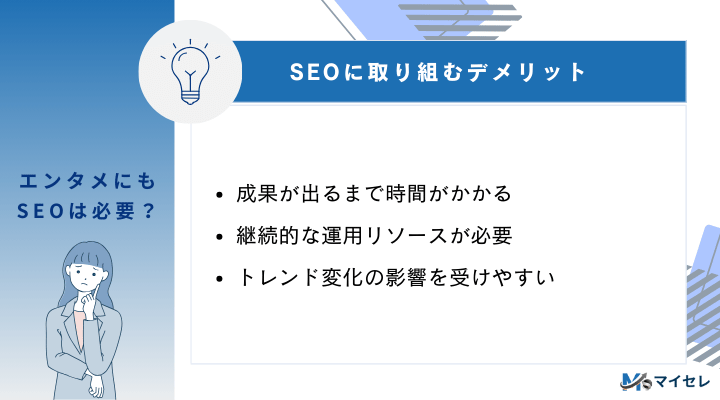 SEOに取り組むデメリット

エンタメにも
SEOは必要？

• 成果が出るまで時間がかかる
• 継続的な運用リソースが必要
• トレンド変化の影響を受けやすい

マイセレ